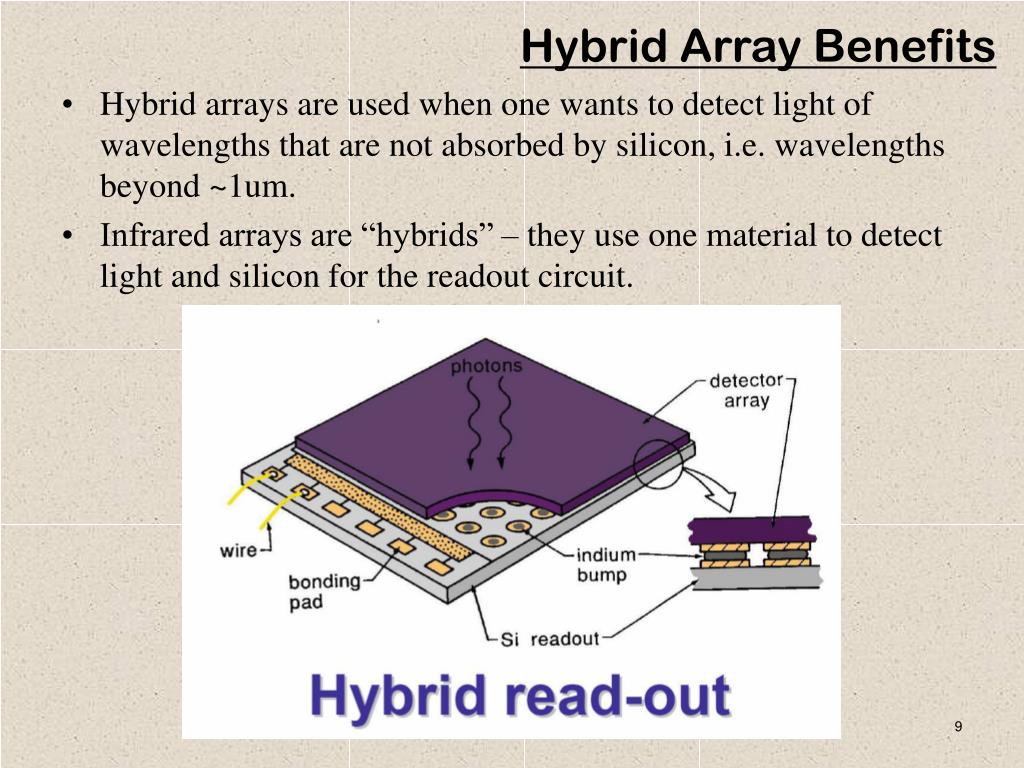 Hybrid Array Benefits

• Hybrid arrays are used when one wants to detect light of wavelengths that are not absorbed by silicon, i.e. wavelengths beyond ~1um.

• Infrared arrays are “hybrids” – they use one material to detect light and silicon for the readout circuit.

photons

detector array

wire

bonding pad

indium bump

Si readout

Hybrid read-out

9